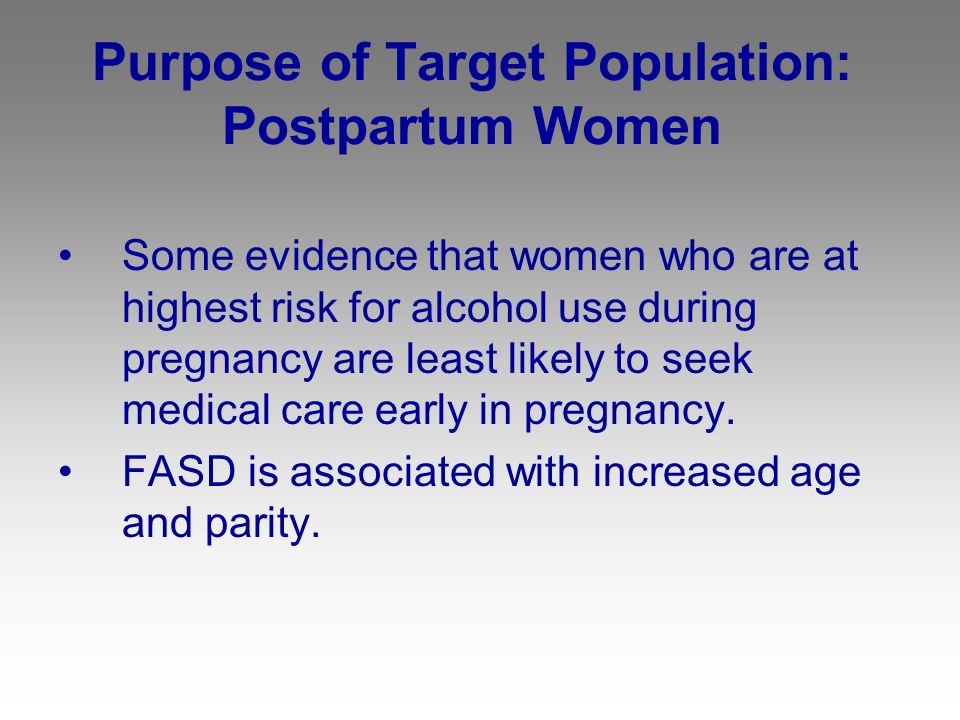 Purpose of Target Population: Postpartum Women

• Some evidence that women who are at highest risk for alcohol use during pregnancy are least likely to seek medical care early in pregnancy.

• FASD is associated with increased age and parity.